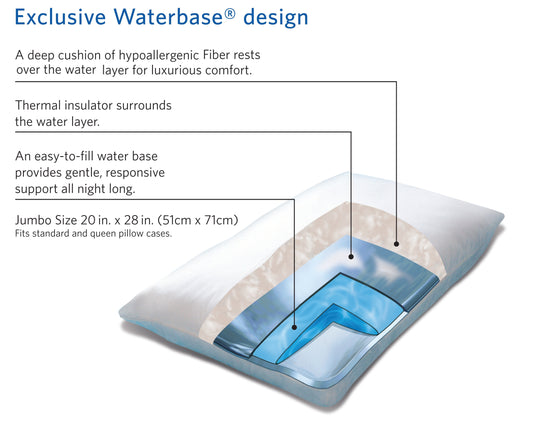 Exclusive Waterbase® design

A deep cushion of hypoallergenic Fiber rests over the water layer for luxurious comfort.

Thermal insulator surrounds the water layer.

An easy-to-fill water base provides gentle, responsive support all night long.

Jumbo Size 20 in. x 28 in. (51cm x 71cm)
Fits standard and queen pillow cases.